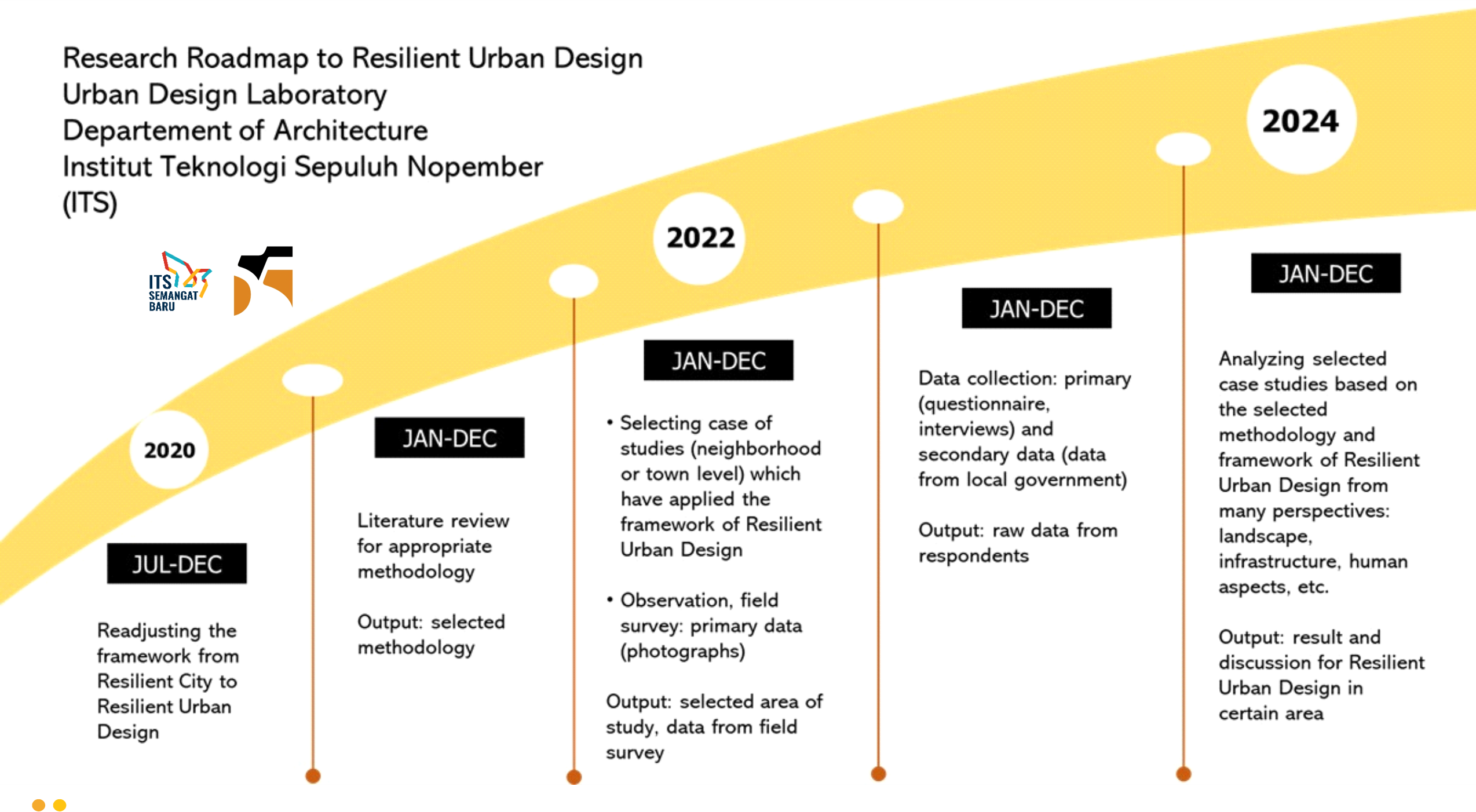 Research Roadmap to Resilient Urban Design
Urban Design Laboratory
Departement of Architecture
Institut Teknologi Sepuluh Nopember
(ITS)

ITS SEMANGAT BARU

2020

JUL-DEC

Readjusting the framework from Resilient City to Resilient Urban Design

JAN-DEC

Literature review for appropriate methodology

Output: selected methodology

2022

JAN-DEC

• Selecting case of studies (neighborhood or town level) which have applied the framework of Resilient Urban Design

• Observation, field survey: primary data (photographs)

Output: selected area of study, data from field survey

JAN-DEC

Data collection: primary (questionnaire, interviews) and secondary data (data from local government)

Output: raw data from respondents

2024

JAN-DEC

Analyzing selected case studies based on the selected methodology and framework of Resilient Urban Design from many perspectives: landscape, infrastructure, human aspects, etc.

Output: result and discussion for Resilient Urban Design in certain area